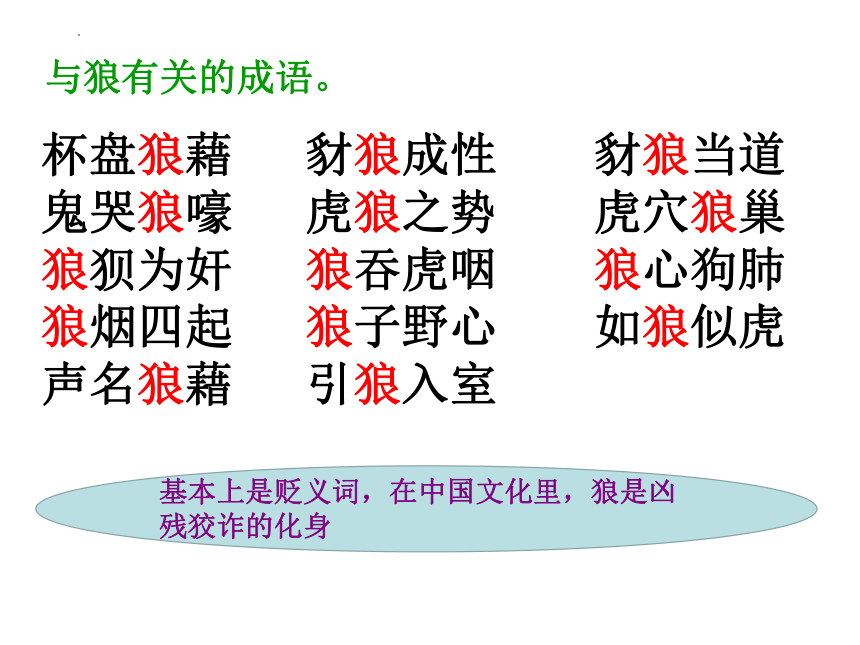 与狼有关的成语。

杯盘狼藉
鬼哭狼嚎
狼狈为奸
狼烟四起
声名狼藉

豺狼成性
虎狼之势
狼吞虎咽
狼子野心
引狼入室

豺狼当道
虎穴狼巢
狼心狗肺
如狼似虎

基本上是贬义词，在中国文化里，狼是凶残狡诈的化身